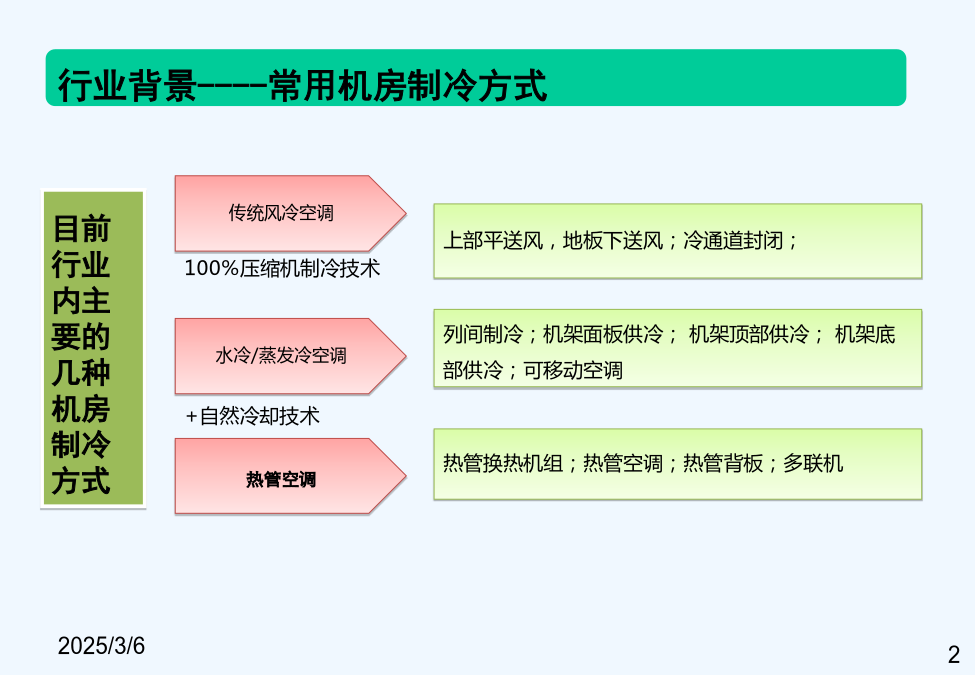 行业背景----常用机房制冷方式

目前行业内主要的几种机房制冷方式

传统风冷空调

100%压缩机制冷技术

上部平送风，地板下送风；冷通道封闭；

水冷/蒸发冷空调

+自然冷却技术

列间制冷；机架面板供冷； 机架顶部供冷； 机架底部供冷；可移动空调

热管空调

热管换热机组；热管空调；热管背板；多联机

2025/3/6

2